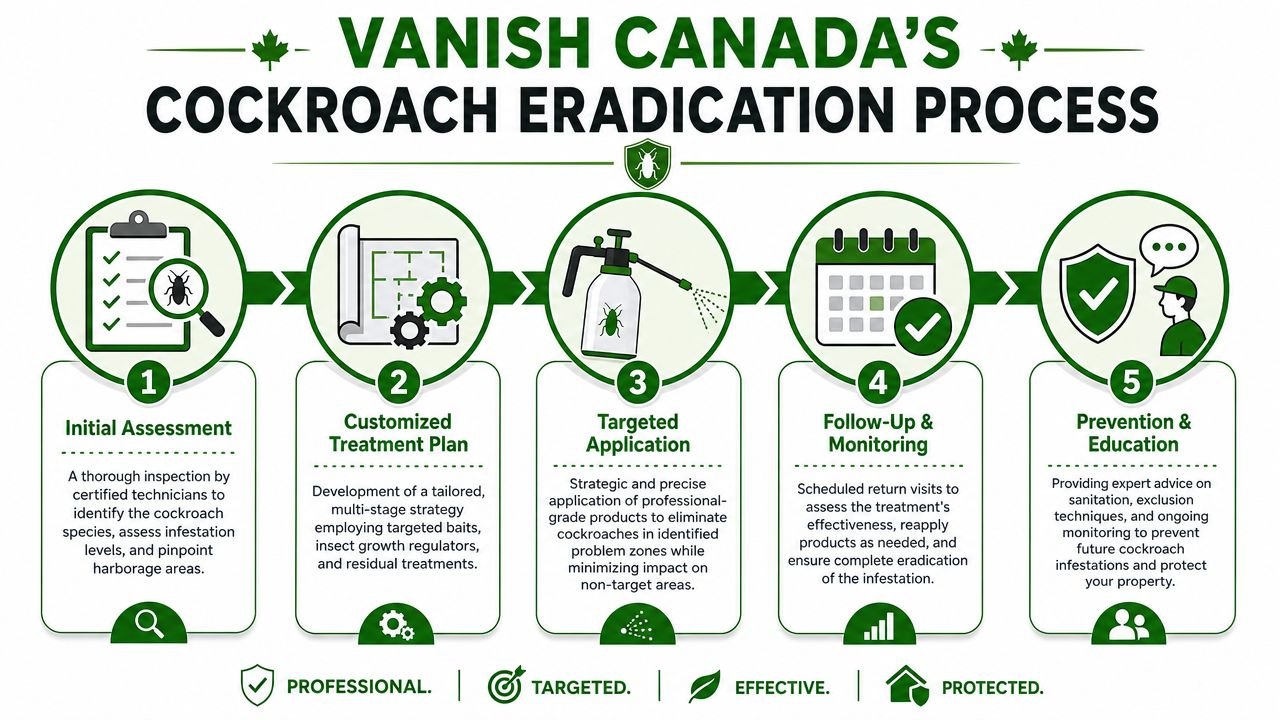 VANISH CANADA'S
COCKROACH ERADICATION PROCESS

1
Initial Assessment

A thorough inspection by certified technicians to identify the cockroach species, assess infestation levels, and pinpoint harborage areas.

2
Customized Treatment Plan

Development of a tailored, multi-stage strategy employing targeted baits, insect growth regulators, and residual treatments.

3
Targeted Application

Strategic and precise application of professional-grade products to eliminate cockroaches in identified problem zones while minimizing impact on non-target areas.

4
Follow-Up & Monitoring

Scheduled return visits to assess the treatment's effectiveness, reapply products as needed, and ensure complete eradication of the infestation.

5
Prevention & Education

Providing expert advice on sanitation, exclusion techniques, and ongoing monitoring to prevent future cockroach infestations and protect your property.

PROFESSIONAL. | TARGETED. | EFFECTIVE. | PROTECTED.